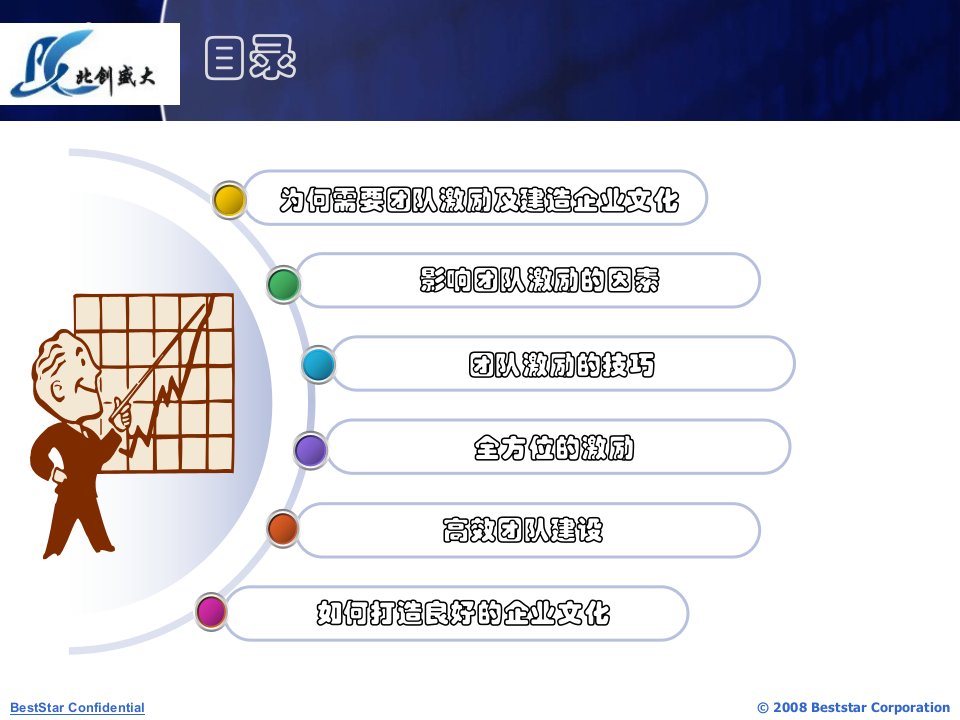 北创盛大

目录

为何需要团队激励及建造企业文化

影响团队激励的因素

团队激励的技巧

全方位的激励

高效团队建设

如何打造良好的企业文化

BestStar Confidential

© 2008 Beststar Corporation